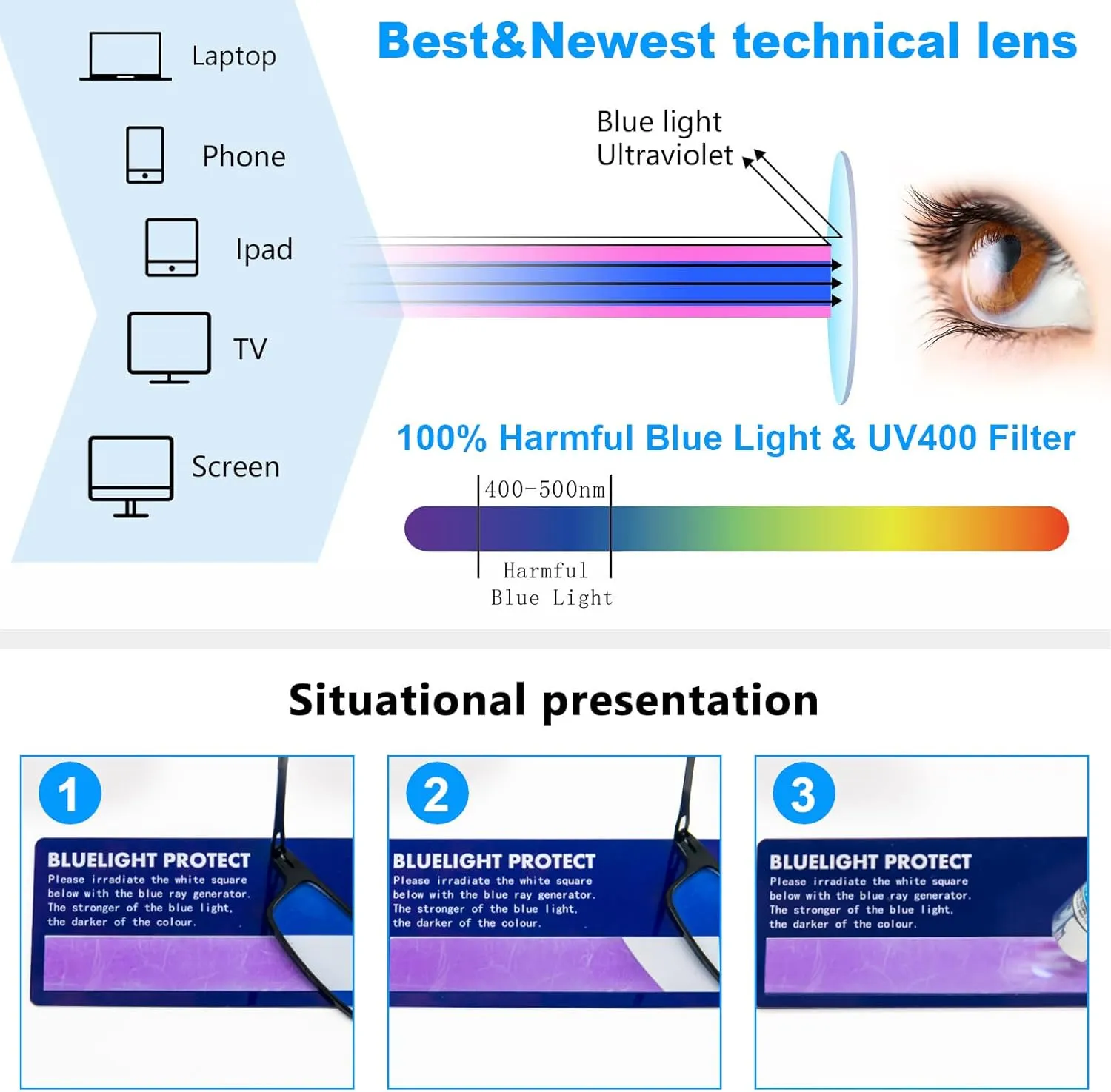 Laptop

Phone

Ipad

TV

Screen

Best&Newest technical lens

Blue light
Ultraviolet

100% Harmful Blue Light & UV400 Filter

400-500nm

Harmful
Blue Light

Situational presentation

1

BLUELIGHT PROTECT
Please irradiate the white square below with the blue ray generator. The stronger of the blue light, the darker of the colour.

2

BLUELIGHT PROTECT
Please irradiate the white square below with the blue ray generator. The stronger of the blue light, the darker of the colour.

3

BLUELIGHT PROTECT
Please irradiate the white square below with the blue ray generator. The stronger of the blue light, the darker of the colour.